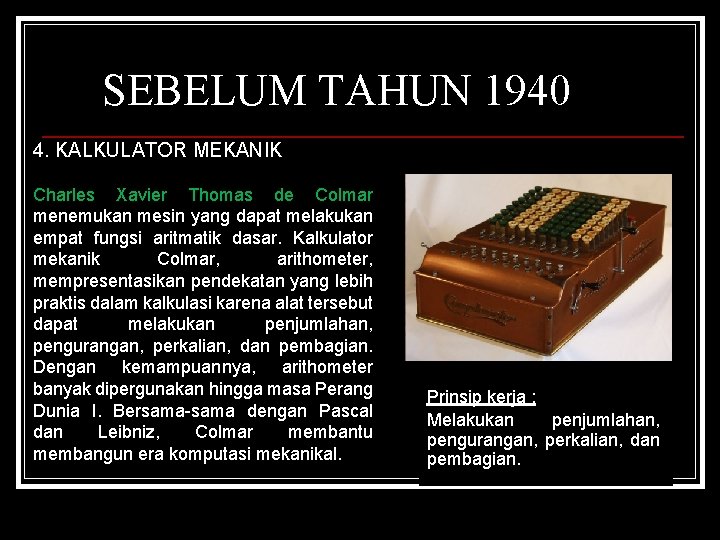 SEBELUM TAHUN 1940

4. KALKULATOR MEKANIK

Charles Xavier Thomas de Colmar menemukan mesin yang dapat melakukan empat fungsi aritmatik dasar. Kalkulator mekanik Colmar, arithometer, mempresentasikan pendekatan yang lebih praktis dalam kalkulasi karena alat tersebut dapat melakukan penjumlahan, pengurangan, perkalian, dan pembagian. Dengan kemampuannya, arithometer banyak dipergunakan hingga masa Perang Dunia I. Bersama-sama dengan Pascal dan Leibniz, Colmar membantu membangun era komputasi mekanikal.

Prinsip kerja :

Melakukan penjumlahan, pengurangan, perkalian, dan pembagian.